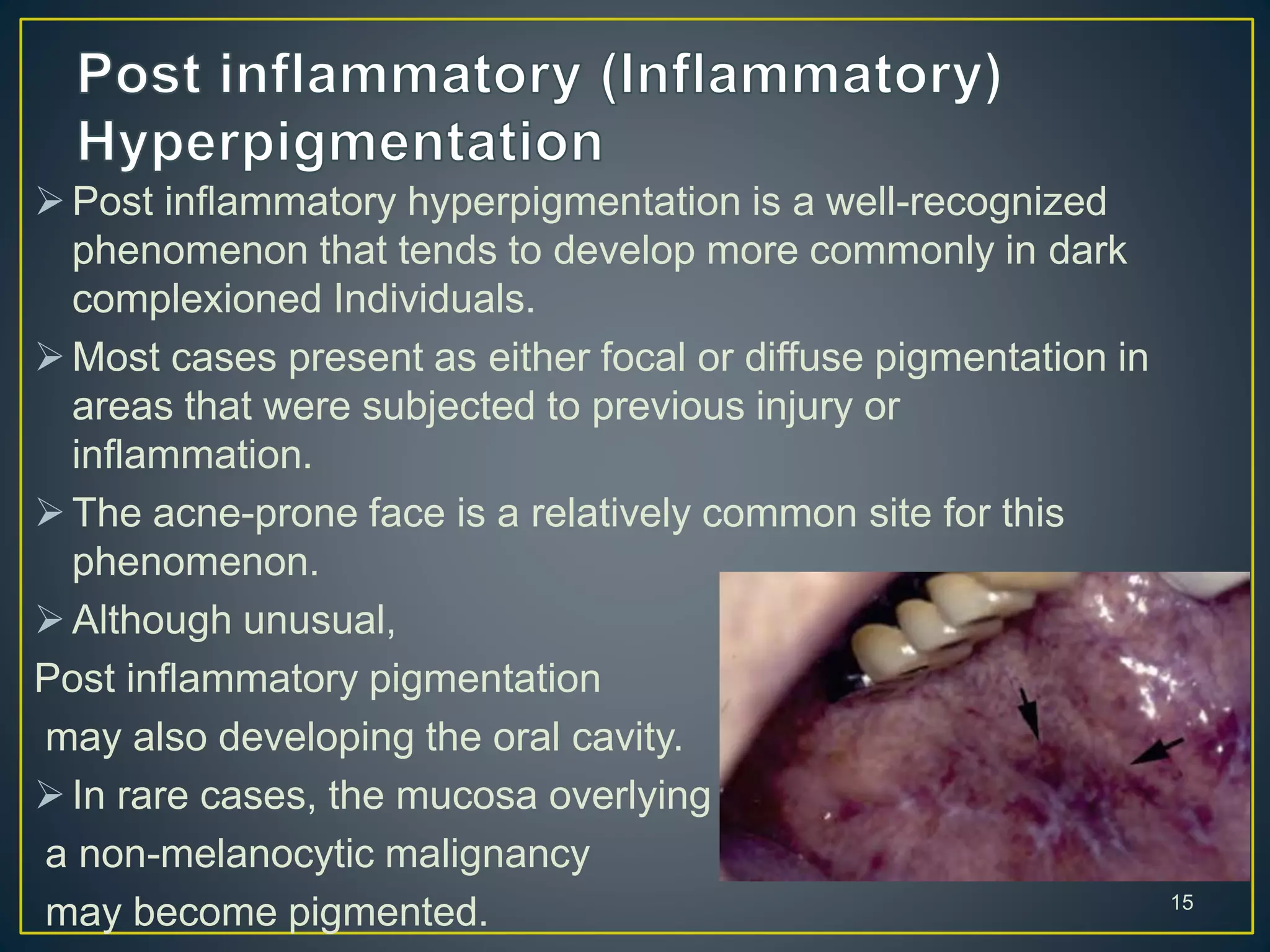 Post inflammatory (Inflammatory) Hyperpigmentation

➢ Post inflammatory hyperpigmentation is a well-recognized phenomenon that tends to develop more commonly in dark complexioned Individuals.

➢ Most cases present as either focal or diffuse pigmentation in areas that were subjected to previous injury or inflammation.

➢ The acne-prone face is a relatively common site for this phenomenon.

➢ Although unusual,
Post inflammatory pigmentation
may also developing the oral cavity.

➢ In rare cases, the mucosa overlying a non-melanocytic malignancy may become pigmented.

15